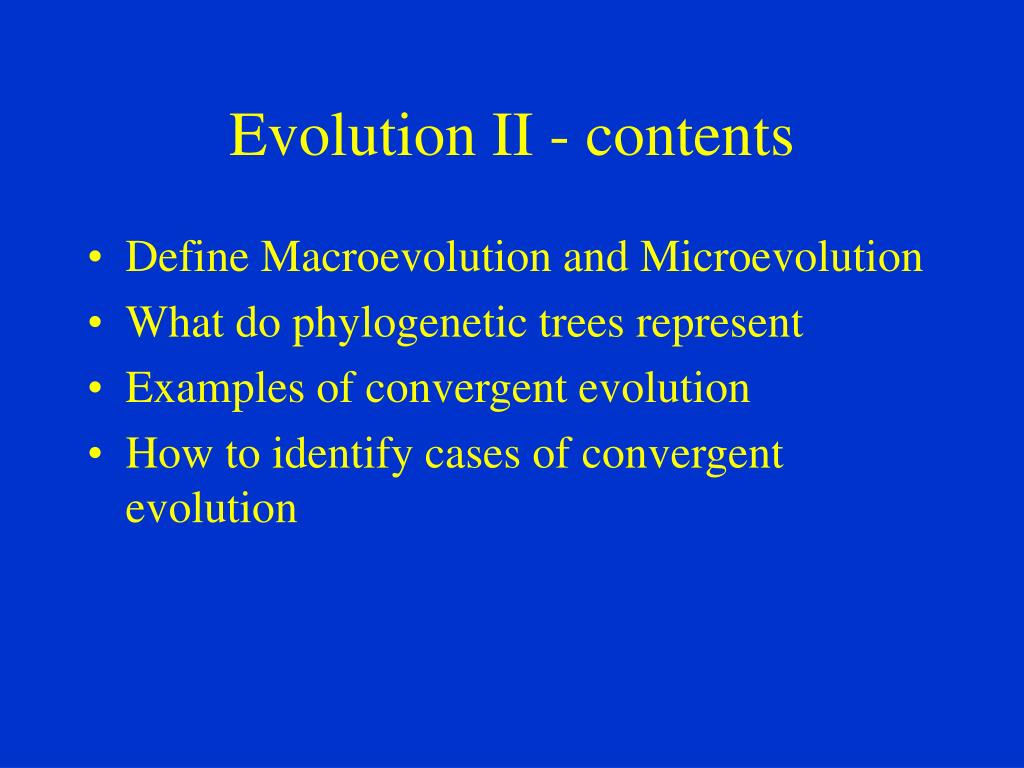 Evolution II - contents

• Define Macroevolution and Microevolution
• What do phylogenetic trees represent
• Examples of convergent evolution
• How to identify cases of convergent evolution